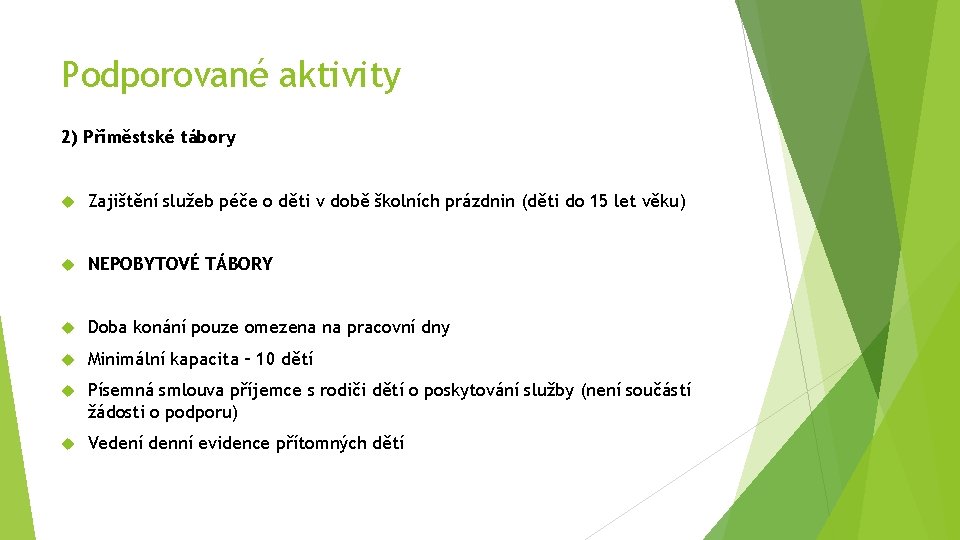 Podporované aktivity

2) Příměstské tábory

Zajištění služeb péče o děti v době školních prázdnin (děti do 15 let věku)

NEPOBYTOVÉ TÁBORY

Doba konání pouze omezena na pracovní dny

Minimální kapacita – 10 dětí

Písemná smlouva příjemce s rodiči dětí o poskytování služby (není součástí žádosti o podporu)

Vedení denní evidence přítomných dětí